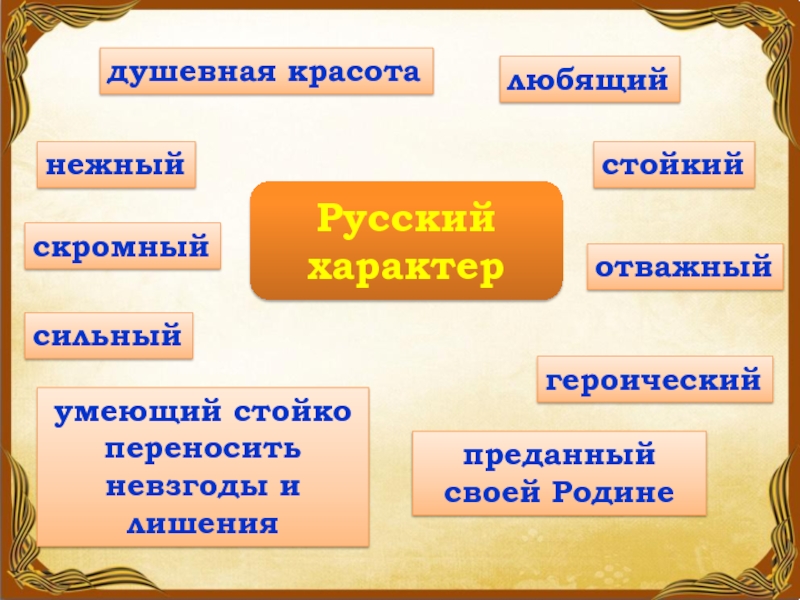 душевная красота

любящий

нежный

стойкий

Русский характер

скромный

отважный

сильный

героический

умеющий стойко переносить невзгоды и лишения

преданный своей Родине